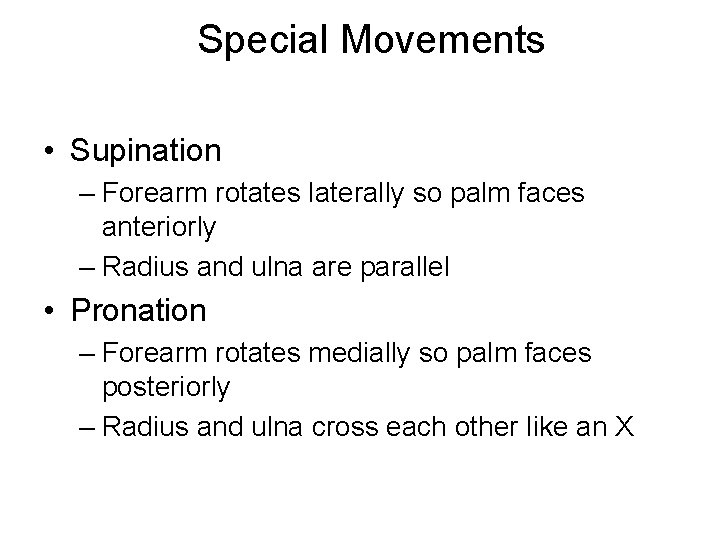 Special Movements

• Supination
– Forearm rotates laterally so palm faces anteriorly
– Radius and ulna are parallel
• Pronation
– Forearm rotates medially so palm faces posteriorly
– Radius and ulna cross each other like an X